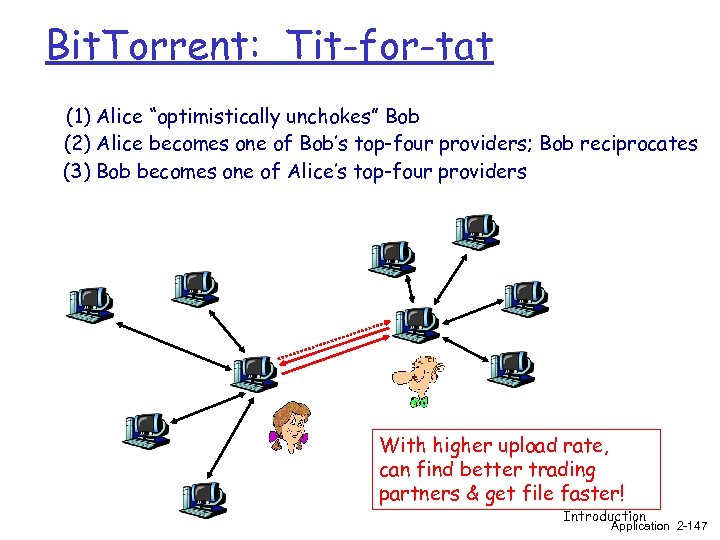 BitTorrent: Tit-for-tat

(1) Alice "optimistically unchokes" Bob
(2) Alice becomes one of Bob's top-four providers; Bob reciprocates
(3) Bob becomes one of Alice's top-four providers

With higher upload rate, can find better trading partners & get file faster!

Introduction
Application 2-147